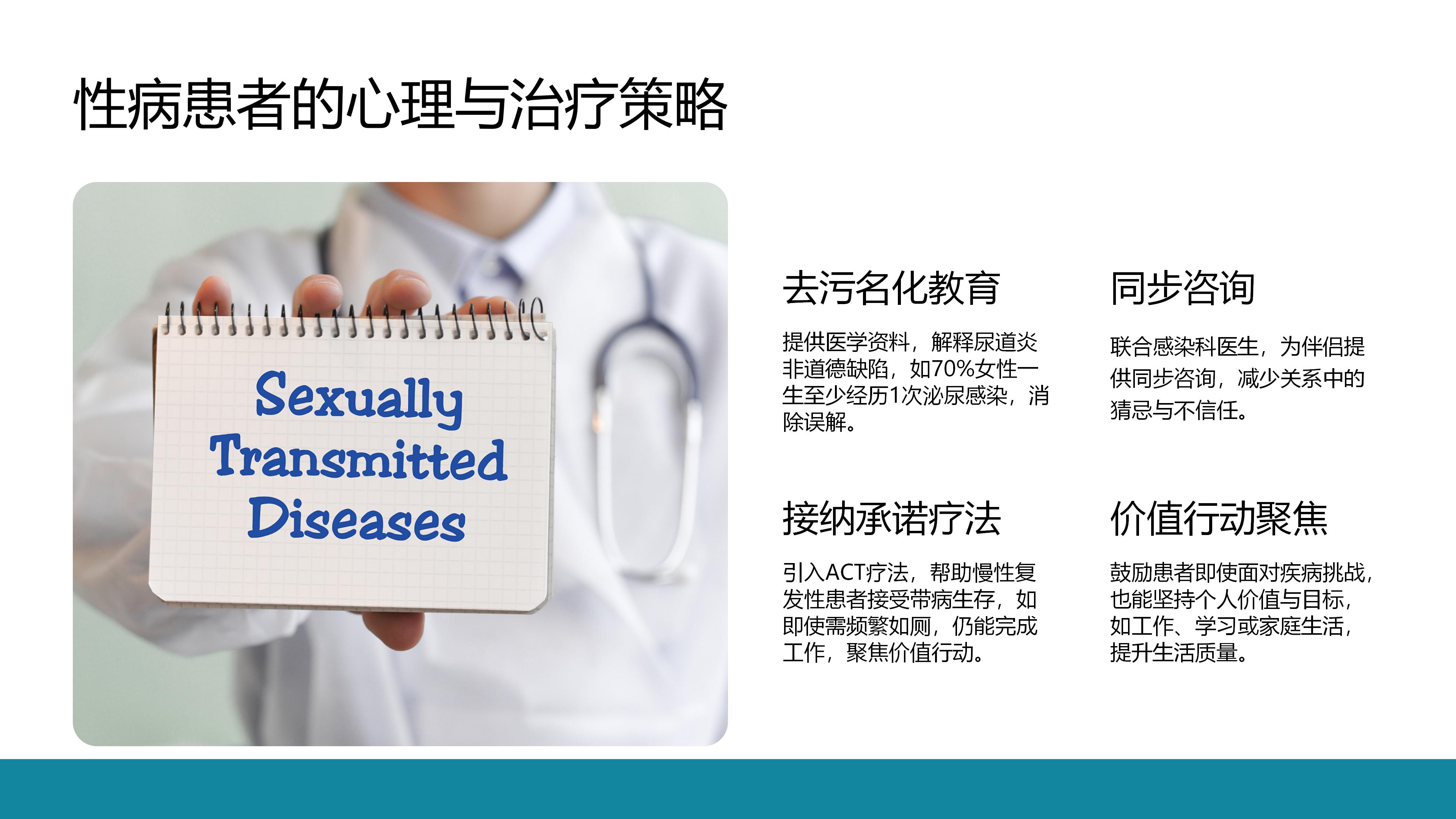 性病患者的心理与治疗策略

Sexually Transmitted Diseases

去污名化教育

提供医学资料，解释尿道炎非道德缺陷，如70%女性一生至少经历1次泌尿感染，消除误解。

同步咨询

联合感染科医生，为伴侣提供同步咨询，减少关系中的猜忌与不信任。

接纳承诺疗法

引入ACT疗法，帮助慢性复发性患者接受带病生存，如即使需频繁如厕，仍能完成工作，聚焦价值行动。

价值行动聚焦

鼓励患者即使面对疾病挑战，也能坚持个人价值与目标，如工作、学习或家庭生活，提升生活质量。